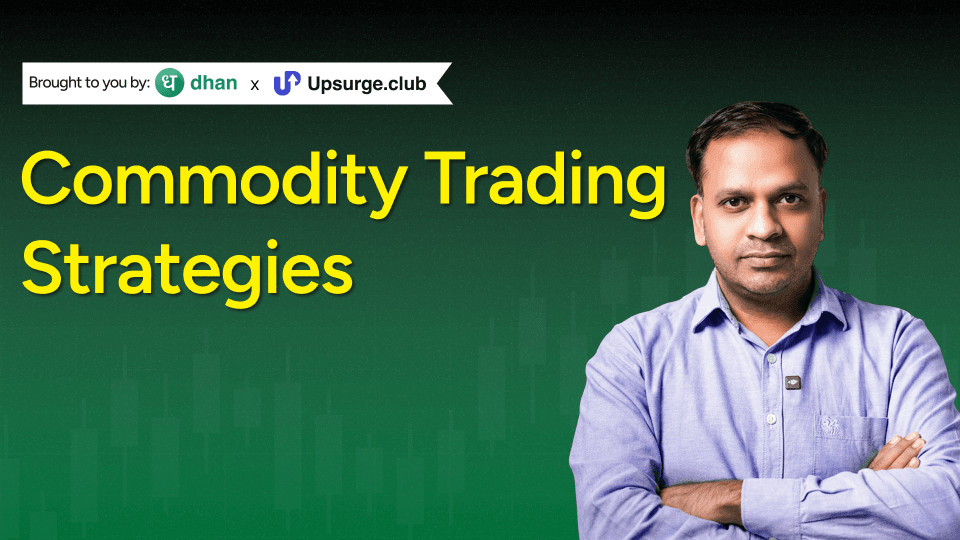 Brought to you by: ध dhan x Upsurge.club

Commodity Trading Strategies